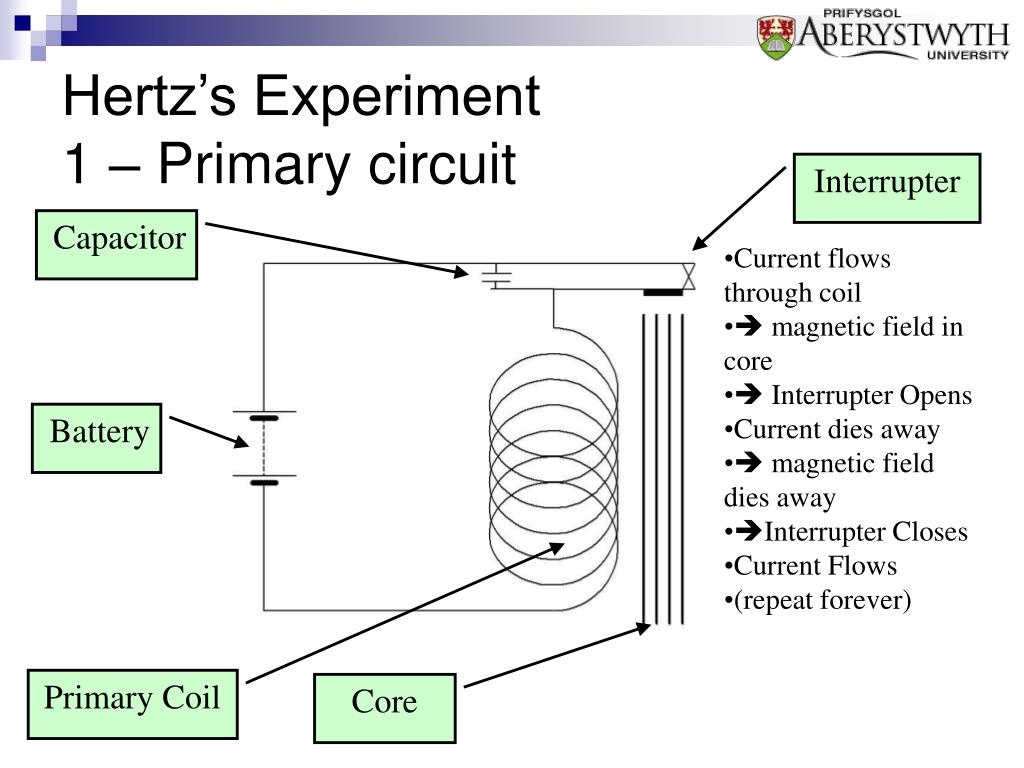 PRIFYSGOL ABERYSTWYTH UNIVERSITY

Hertz's Experiment
1 – Primary circuit

Interrupter

Capacitor

Battery

Primary Coil

Core

•Current flows through coil
•➔ magnetic field in core
•➔ Interrupter Opens
•Current dies away
•➔ magnetic field dies away
•➔Interrupter Closes
•Current Flows
•(repeat forever)